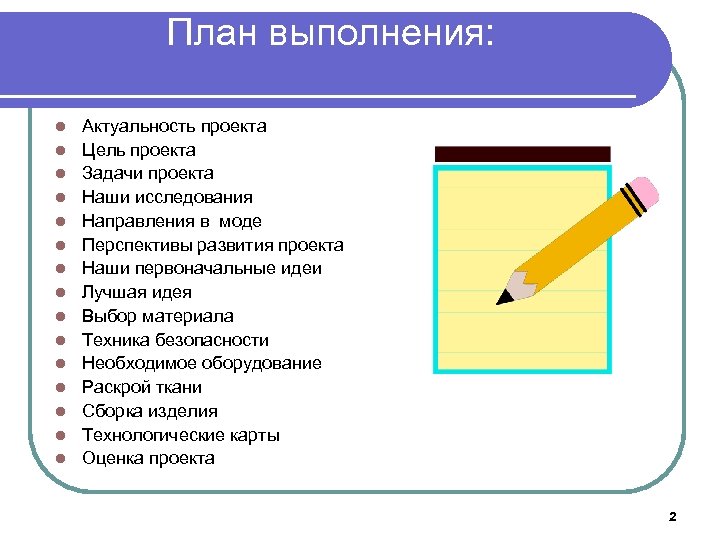 План выполнения:

- Актуальность проекта
- Цель проекта
- Задачи проекта
- Наши исследования
- Направления в моде
- Перспективы развития проекта
- Наши первоначальные идеи
- Лучшая идея
- Выбор материала
- Техника безопасности
- Необходимое оборудование
- Раскрой ткани
- Сборка изделия
- Технологические карты
- Оценка проекта

2